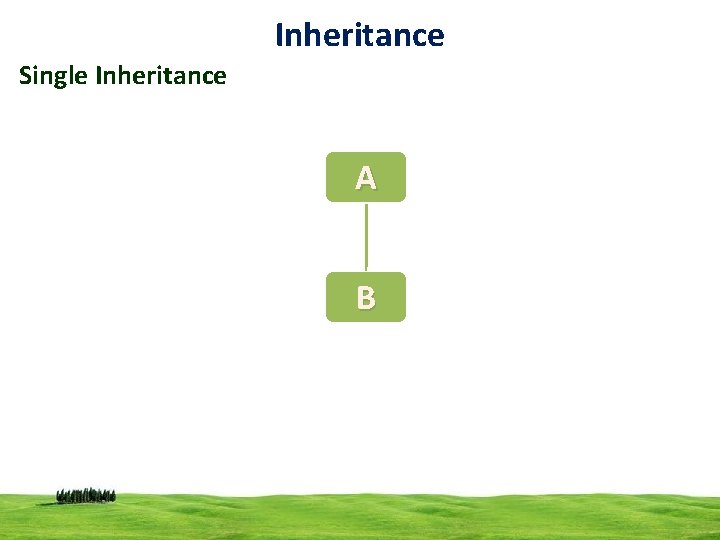 Inheritance

Single Inheritance

A

B